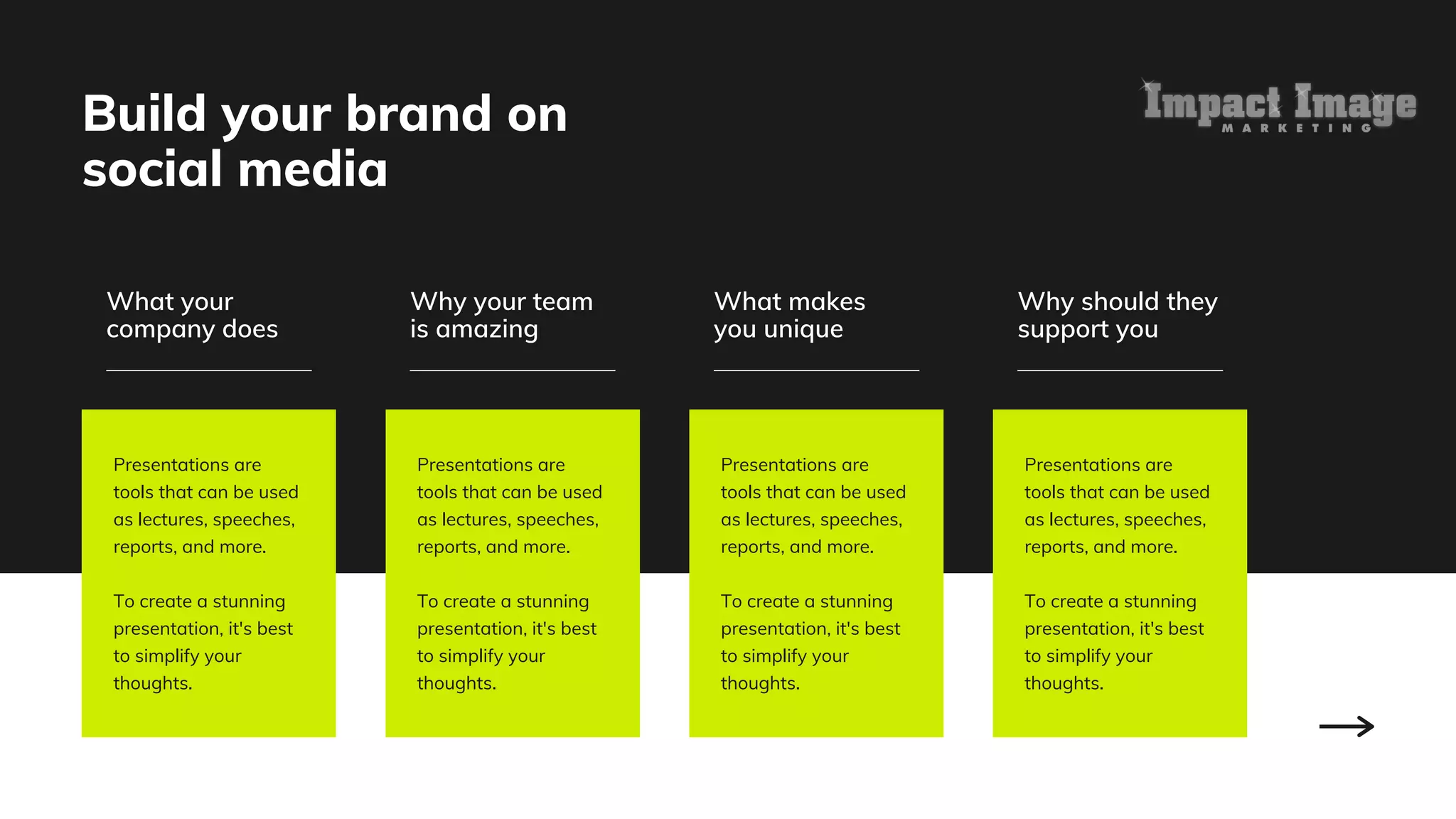 Build your brand on social media

Impact Image
MARKETING

What your company does

Presentations are tools that can be used as lectures, speeches, reports, and more.

To create a stunning presentation, it's best to simplify your thoughts.

Why your team is amazing

Presentations are tools that can be used as lectures, speeches, reports, and more.

To create a stunning presentation, it's best to simplify your thoughts.

What makes you unique

Presentations are tools that can be used as lectures, speeches, reports, and more.

To create a stunning presentation, it's best to simplify your thoughts.

Why should they support you

Presentations are tools that can be used as lectures, speeches, reports, and more.

To create a stunning presentation, it's best to simplify your thoughts.